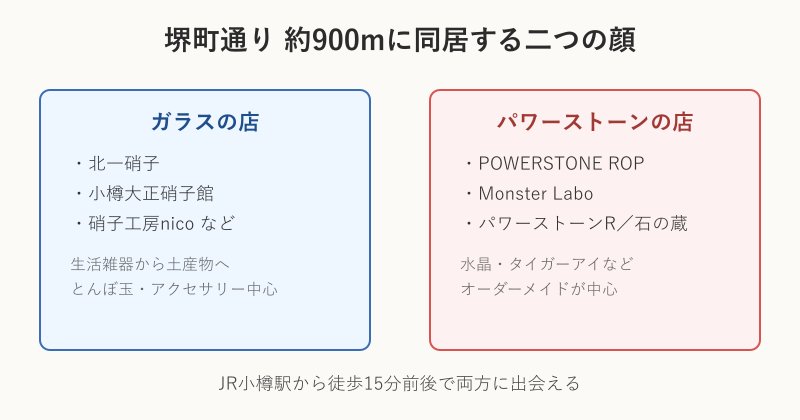 堺町通り 約900mに同居する二つの顔

ガラスの店

・北一硝子
・小樽大正硝子館
・硝子工房nico など

生活雑器から土産物へ
とんぼ玉・アクセサリー中心

パワーストーンの店

・POWERSTONE ROP
・Monster Labo
・パワーストーンR／石の蔵

水晶・タイガーアイなど
オーダーメイドが中心

JR小樽駅から徒歩15分前後で両方に出会える